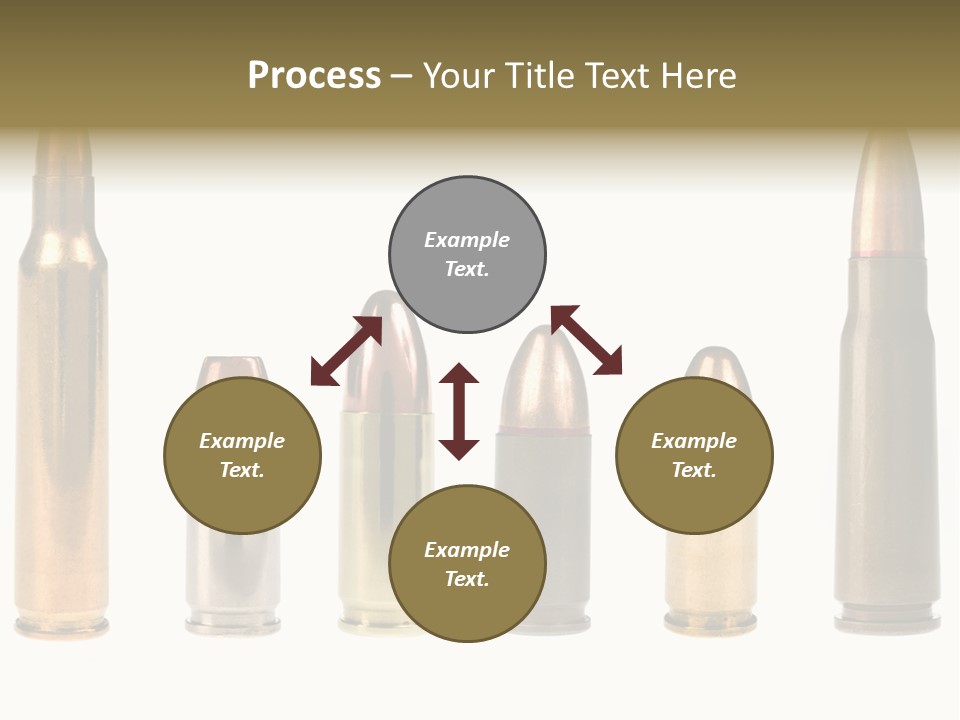 Process – Your Title Text Here

Example Text.

Example Text.

Example Text.

Example Text.